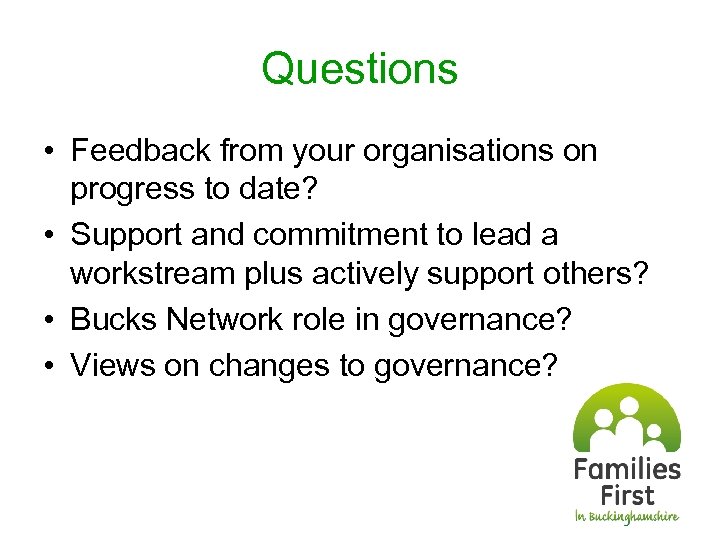 Questions

• Feedback from your organisations on progress to date?
• Support and commitment to lead a workstream plus actively support others?
• Bucks Network role in governance?
• Views on changes to governance?

Families First
In Buckinghamshire